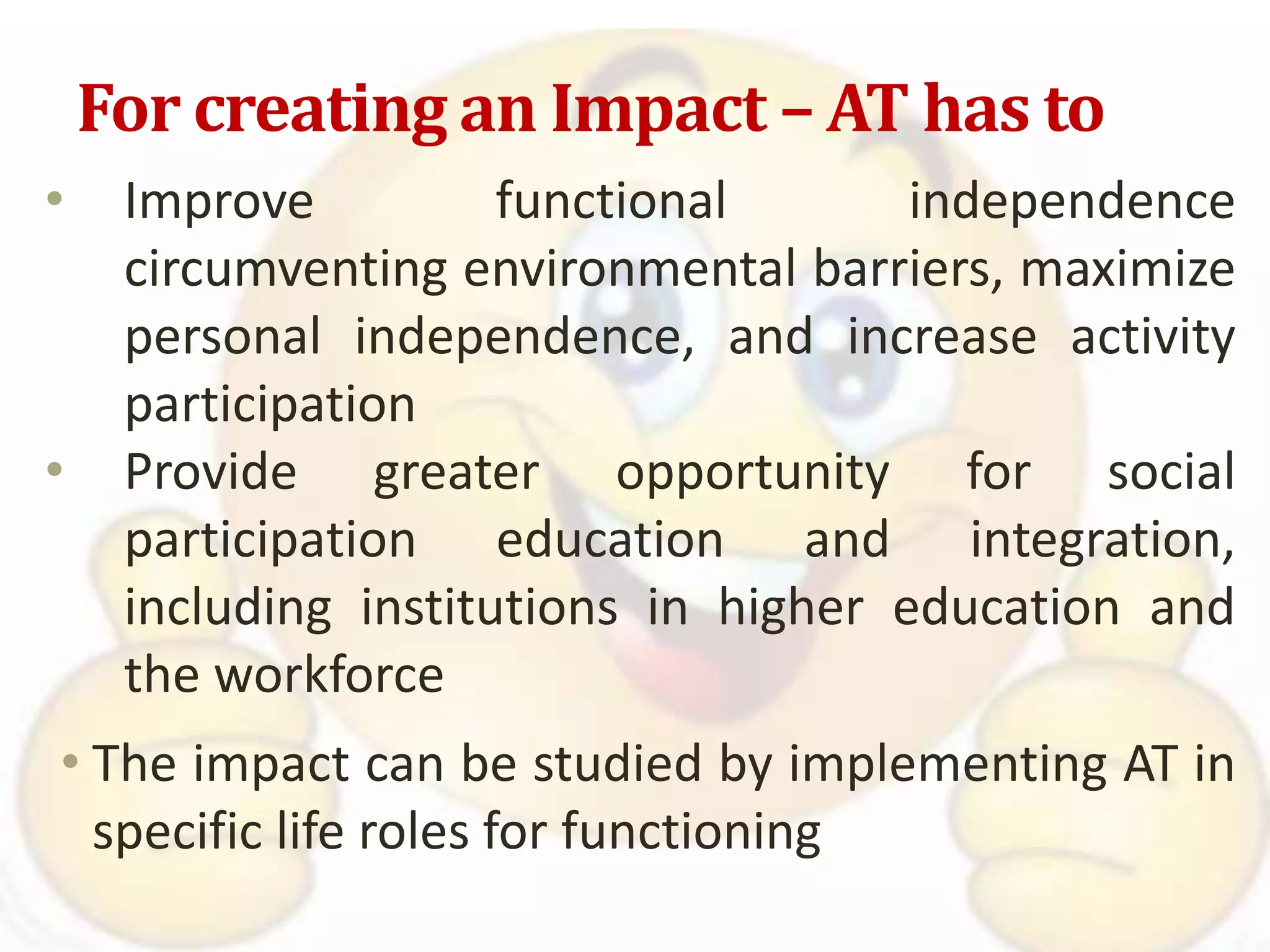 For creating an Impact – AT has to

• Improve functional independence circumventing environmental barriers, maximize personal independence, and increase activity participation

• Provide greater opportunity for social participation education and integration, including institutions in higher education and the workforce

• The impact can be studied by implementing AT in specific life roles for functioning